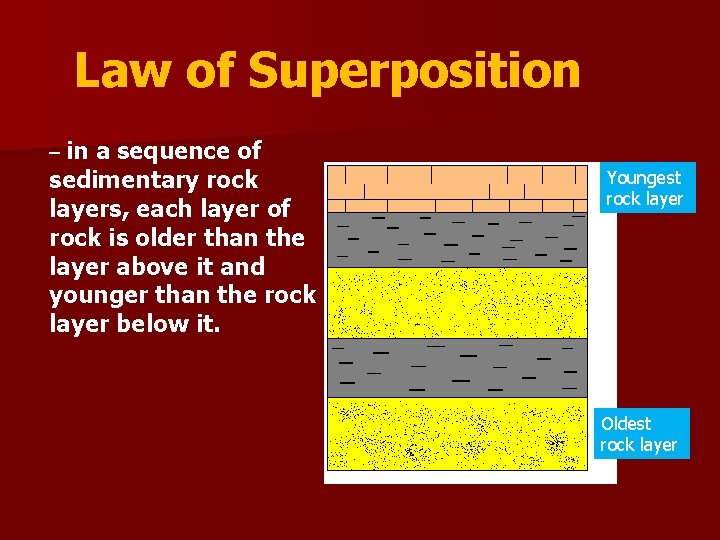 Law of Superposition

– in a sequence of sedimentary rock layers, each layer of rock is older than the layer above it and younger than the rock layer below it.

Youngest rock layer

Oldest rock layer